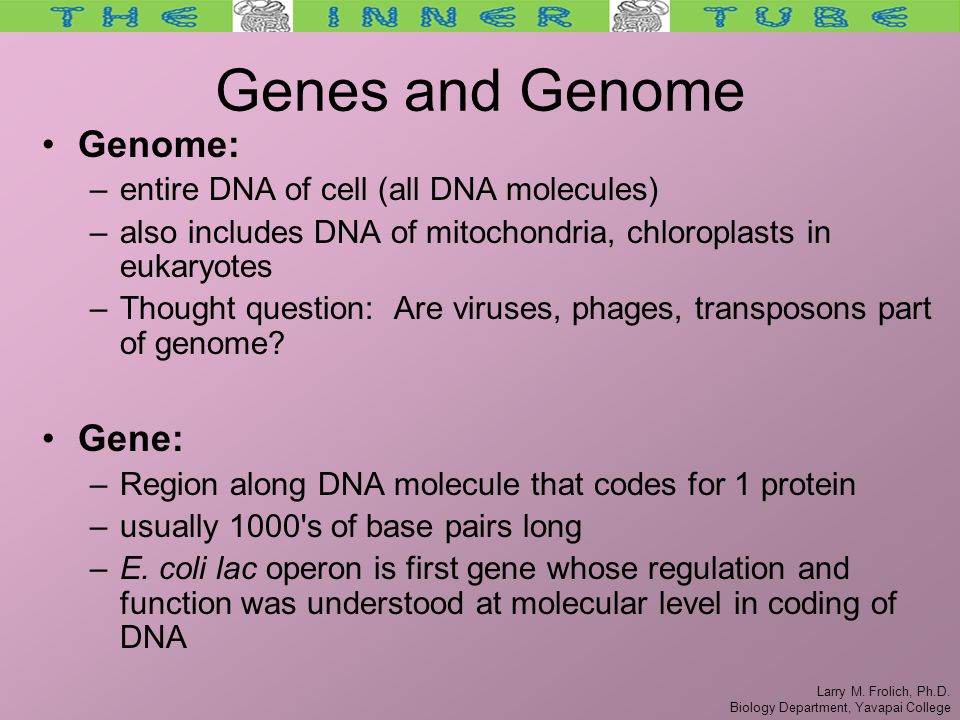 THE INNER TUBE

Genes and Genome

• Genome:
– entire DNA of cell (all DNA molecules)
– also includes DNA of mitochondria, chloroplasts in eukaryotes
– Thought question: Are viruses, phages, transposons part of genome?

• Gene:
– Region along DNA molecule that codes for 1 protein
– usually 1000's of base pairs long
– E. coli lac operon is first gene whose regulation and function was understood at molecular level in coding of DNA

Larry M. Frolich, Ph.D.
Biology Department, Yavapai College